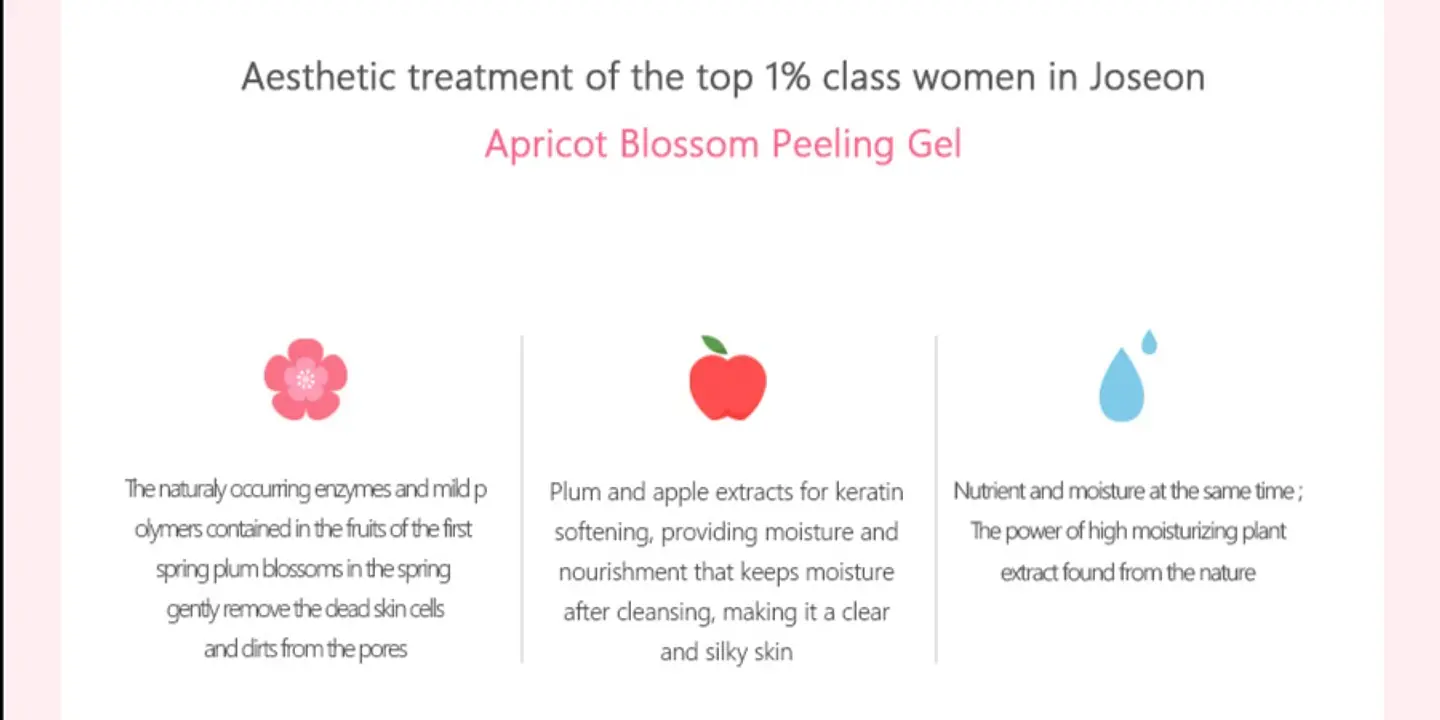 Aesthetic treatment of the top 1% class women in Joseon

Apricot Blossom Peeling Gel

The naturaly occurring enzymes and mild p olymers contained in the fruits of the first spring plum blossoms in the spring gently remove the dead skin cells and dirts from the pores

Plum and apple extracts for keratin softening, providing moisture and nourishment that keeps moisture after cleansing, making it a clear and silky skin

Nutrient and moisture at the same time ; The power of high moisturizing plant extract found from the nature